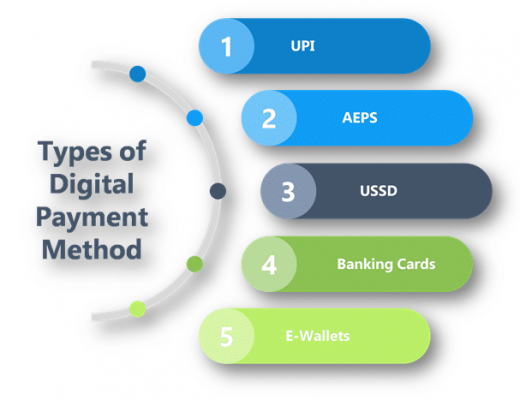 Types of Digital Payment Method

1 UPI

2 AEPS

3 USSD

4 Banking Cards

5 E-Wallets